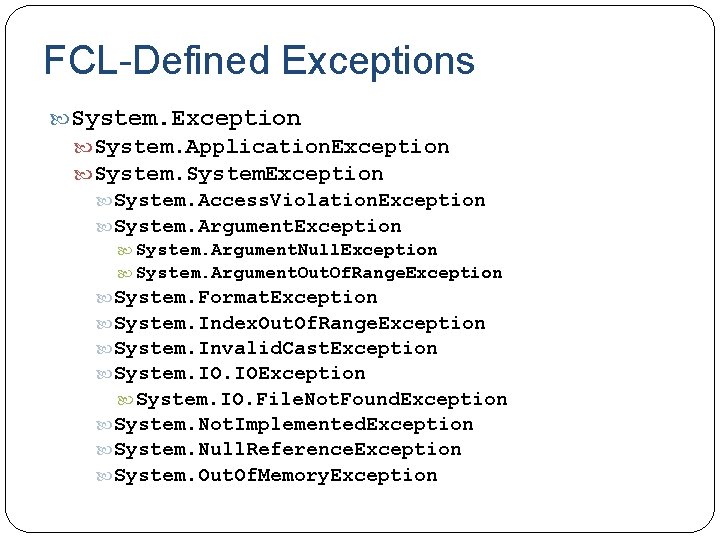 FCL-Defined Exceptions

System.Exception
System.ApplicationException
System.SystemException
System.AccessViolationException
System.ArgumentException
System.ArgumentNullException
System.ArgumentOutOfRangeException
System.FormatException
System.IndexOutOfRangeException
System.InvalidCastException
System.IO.IOException
System.IO.FileNotFoundException
System.NotImplementedException
System.NullReferenceException
System.OutOfMemoryException